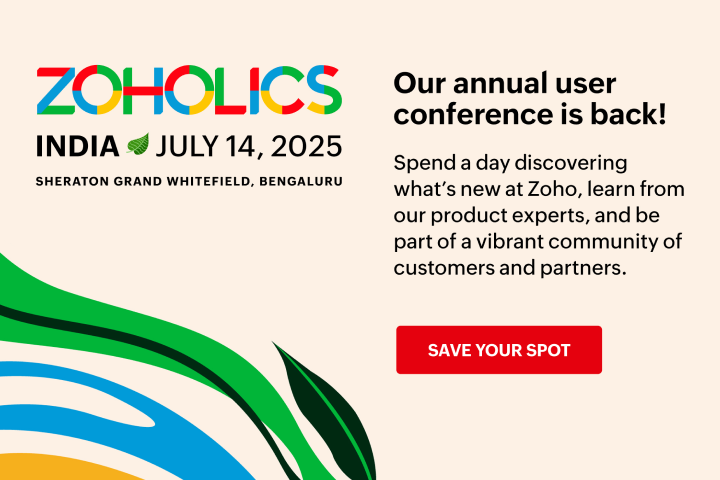 ZOHOLICS
INDIA JULY 14, 2025
SHERATON GRAND WHITEFIELD, BENGALURU

Our annual user conference is back!

Spend a day discovering what's new at Zoho, learn from our product experts, and be part of a vibrant community of customers and partners.

SAVE YOUR SPOT